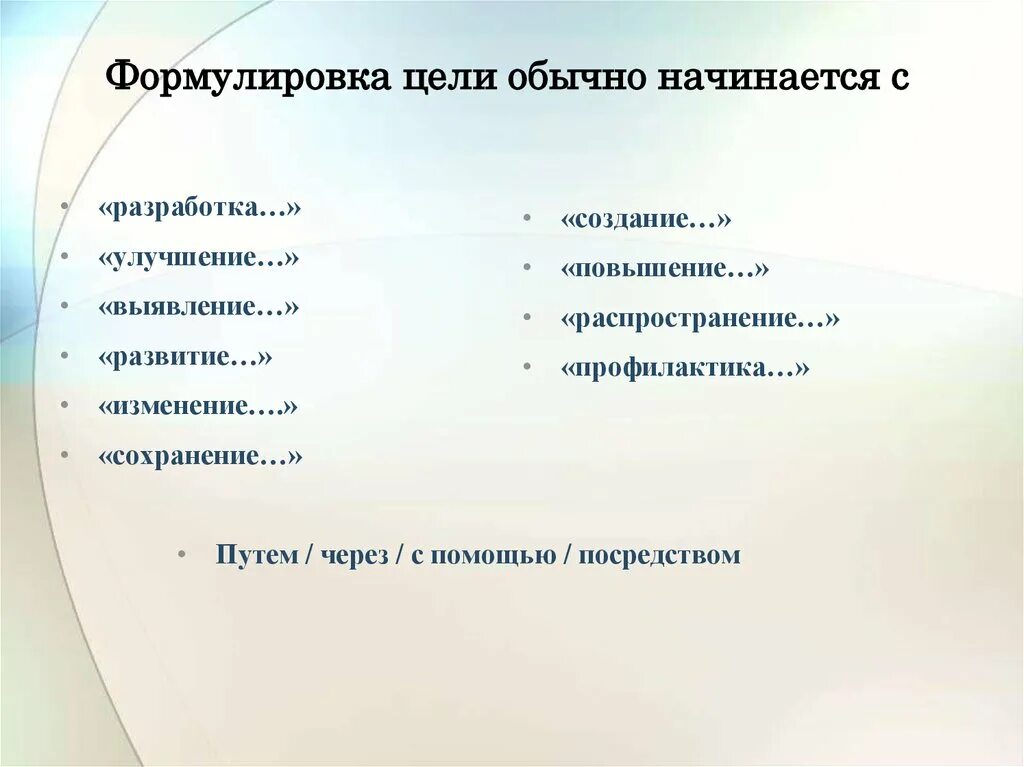 Формулировка цели обычно начинается с

• «разработка…»
• «улучшение…»
• «выявление…»
• «развитие…»
• «изменение….»
• «сохранение…»

• «создание…»
• «повышение…»
• «распространение…»
• «профилактика…»

• Путем / через / с помощью / посредством